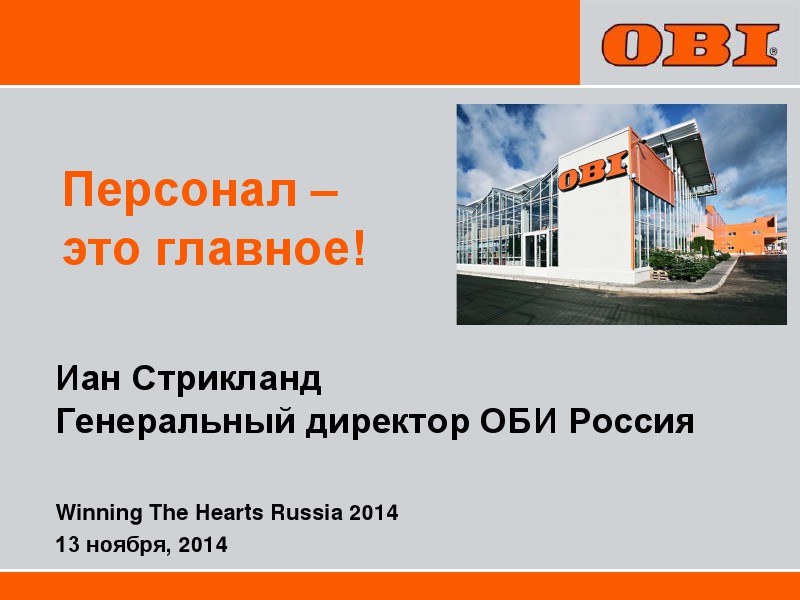 OBI®

Персонал – это главное!

OBI

Иан Стрикланд
Генеральный директор ОБИ Россия

Winning The Hearts Russia 2014
13 ноября, 2014